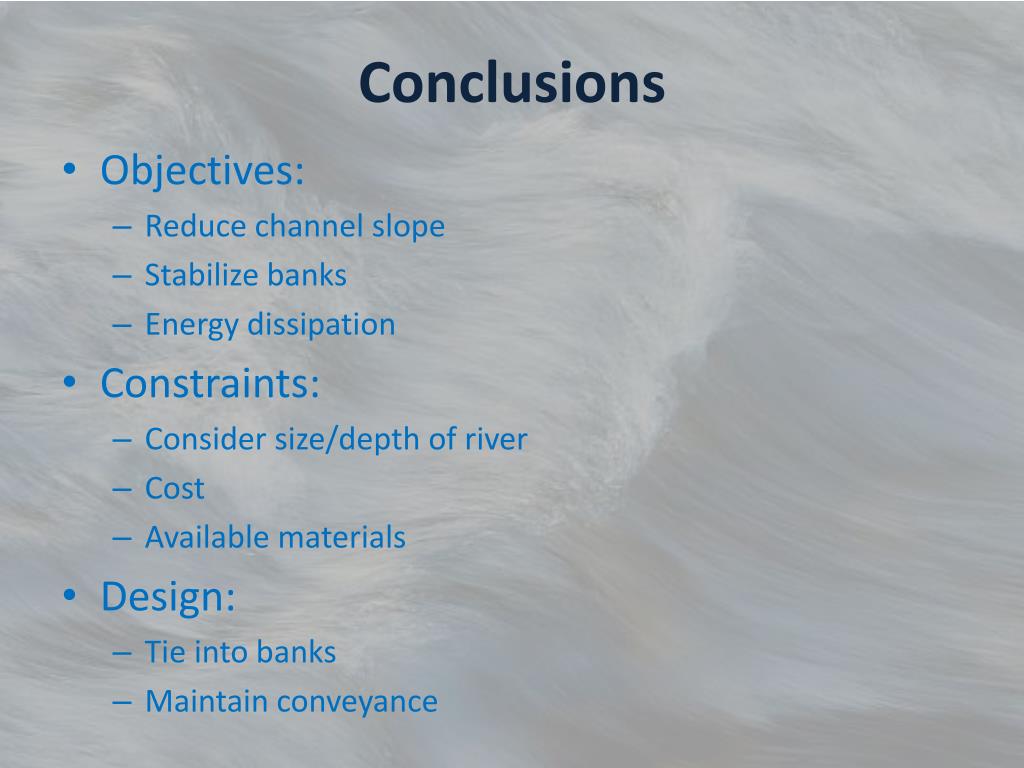 Conclusions

• Objectives:
 – Reduce channel slope
 – Stabilize banks
 – Energy dissipation
• Constraints:
 – Consider size/depth of river
 – Cost
 – Available materials
• Design:
 – Tie into banks
 – Maintain conveyance